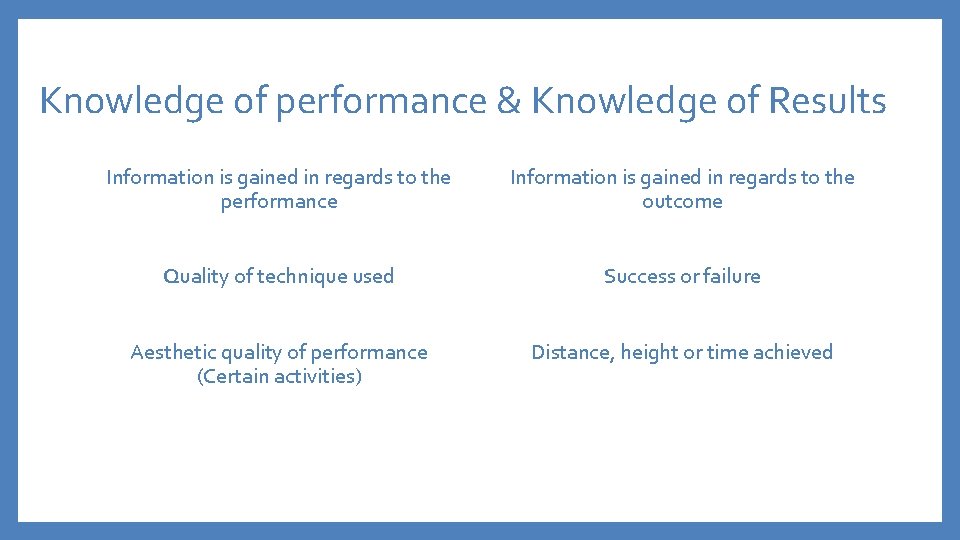 Knowledge of performance & Knowledge of Results

Information is gained in regards to the performance

Quality of technique used

Aesthetic quality of performance (Certain activities)

Information is gained in regards to the outcome

Success or failure

Distance, height or time achieved